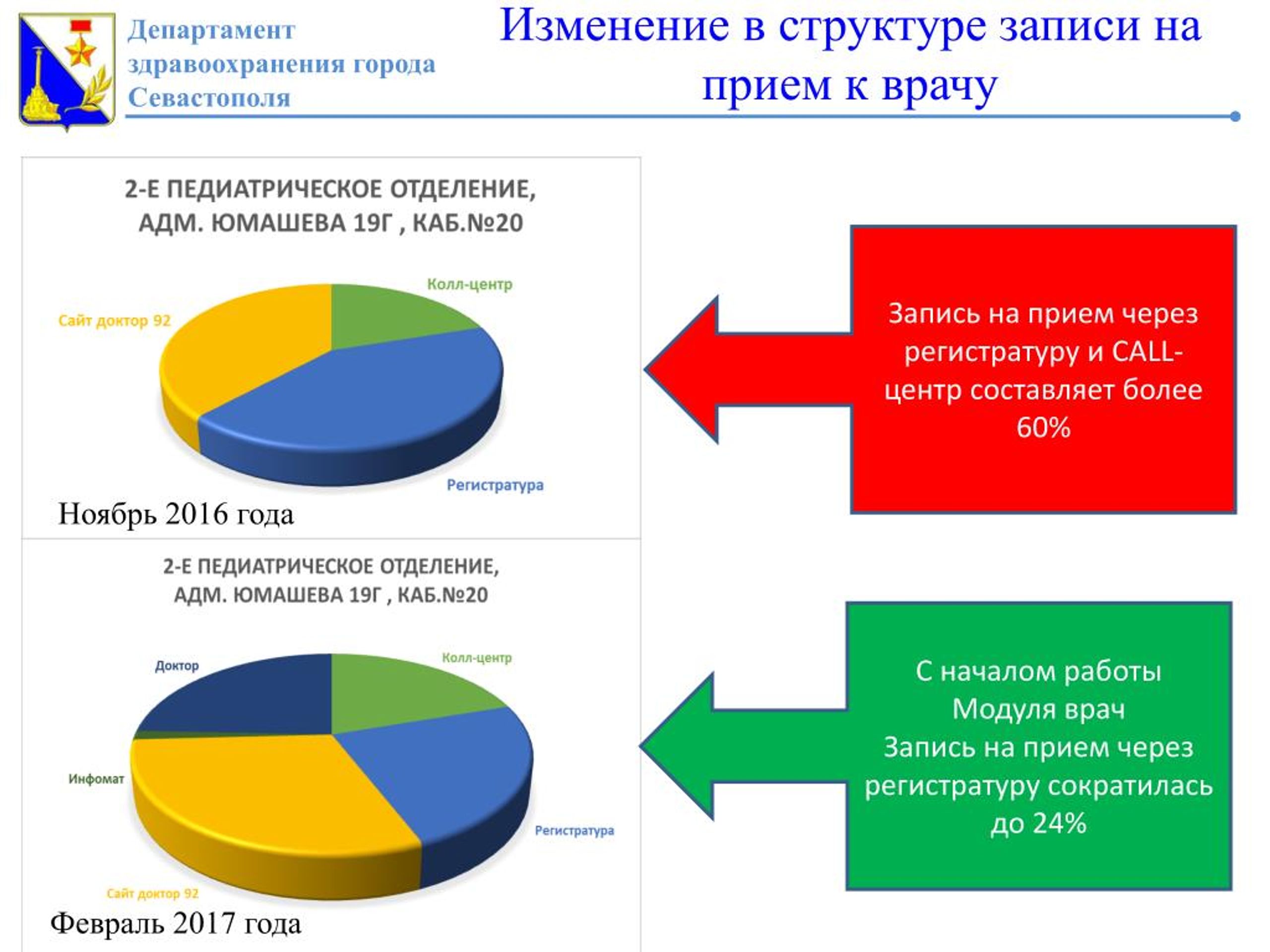 Департамент здравоохранения города Севастополя

Изменение в структуре записи на прием к врачу

2-Е ПЕДИАТРИЧЕСКОЕ ОТДЕЛЕНИЕ, АДМ. ЮМАШЕВА 19Г , КАБ.№20

Колл-центр
Сайт доктор 92
Регистратура

Ноябрь 2016 года

Запись на прием через регистратуру и CALL-центр составляет более 60%

2-Е ПЕДИАТРИЧЕСКОЕ ОТДЕЛЕНИЕ, АДМ. ЮМАШЕВА 19Г , КАБ.№20

Доктор
Колл-центр
Инфомат
Регистратура
Сайт доктор 92

Февраль 2017 года

С началом работы Модуля врач Запись на прием через регистратуру сократилась до 24%